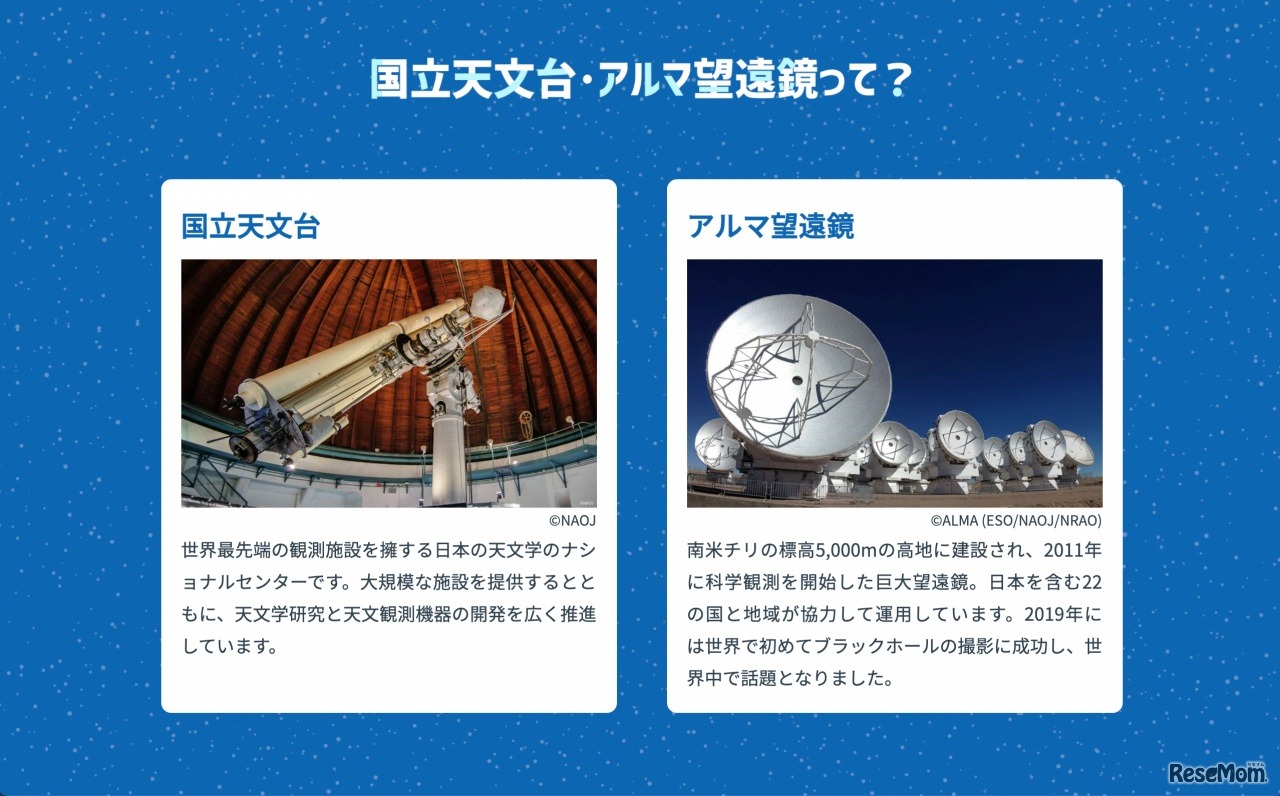 国立天文台・アルマ望遠鏡って？

国立天文台

©NAOJ

世界最先端の観測施設を擁する日本の天文学のナショナルセンターです。大規模な施設を提供するとともに、天文学研究と天文観測機器の開発を広く推進しています。

アルマ望遠鏡

©ALMA (ESO/NAOJ/NRAO)

南米チリの標高5,000mの高地に建設され、2011年に科学観測を開始した巨大望遠鏡。日本を含む22の国と地域が協力して運用しています。2019年には世界で初めてブラックホールの撮影に成功し、世界中で話題となりました。

ReseMom